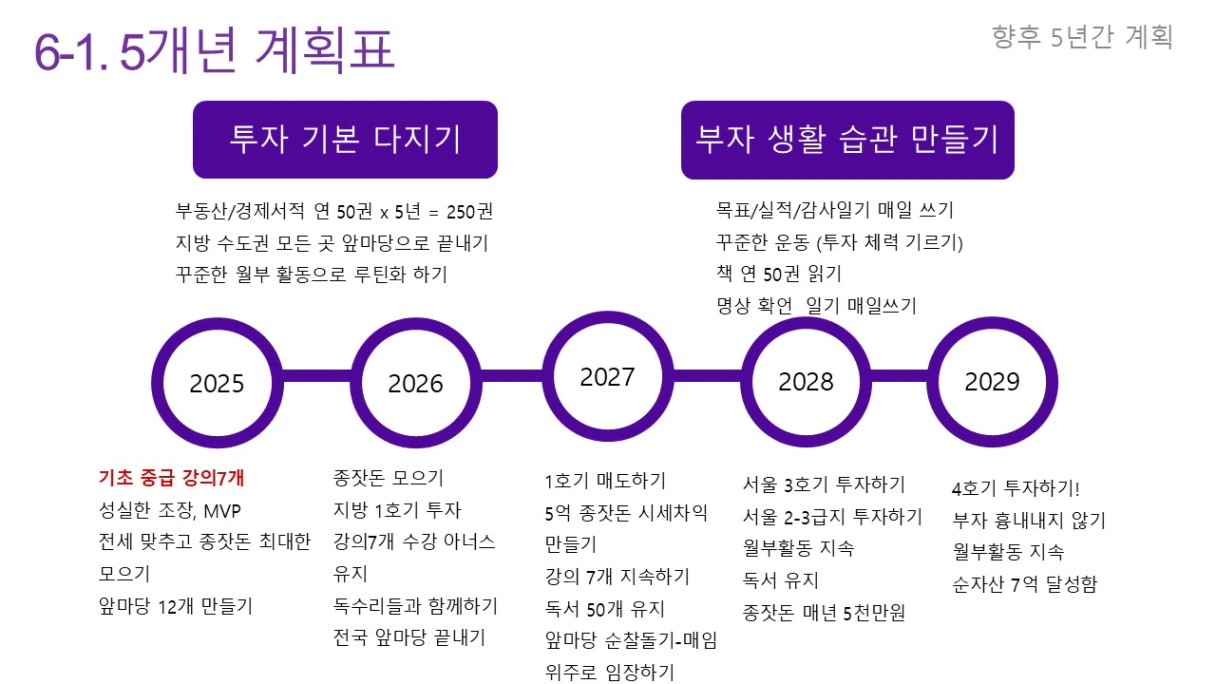 6-1. 5개년 계획표

향후 5년간 계획

투자 기본 다지기

부동산/경제서적 연 50권 x 5년 = 250권
지방 수도권 모든 곳 앞마당으로 끝내기
꾸준한 월부 활동으로 루틴화 하기

부자 생활 습관 만들기

목표/실적/감사일기 매일 쓰기
꾸준한 운동 (투자 체력 기르기)
책 연 50권 읽기
명상 확언 일기 매일쓰기

2025

2026

2027

2028

2029

기초 중급 강의7개
성실한 조장, MVP
전세 맞추고 종잣돈 최대한 모으기
앞마당 12개 만들기

종잣돈 모으기
지방 1호기 투자
강의7개 수강 아너스 유지
독수리들과 함께하기
전국 앞마당 끝내기

1호기 매도하기
5억 종잣돈 시세차익 만들기
강의 7개 지속하기
독서 50개 유지
앞마당 순찰돌기-매임 위주로 임장하기

서울 3호기 투자하기
서울 2-3급지 투자하기
월부활동 지속
독서 유지
종잣돈 매년 5천만원

4호기 투자하기!
부자 흉내내지 않기
월부활동 지속
순자산 7억 달성함